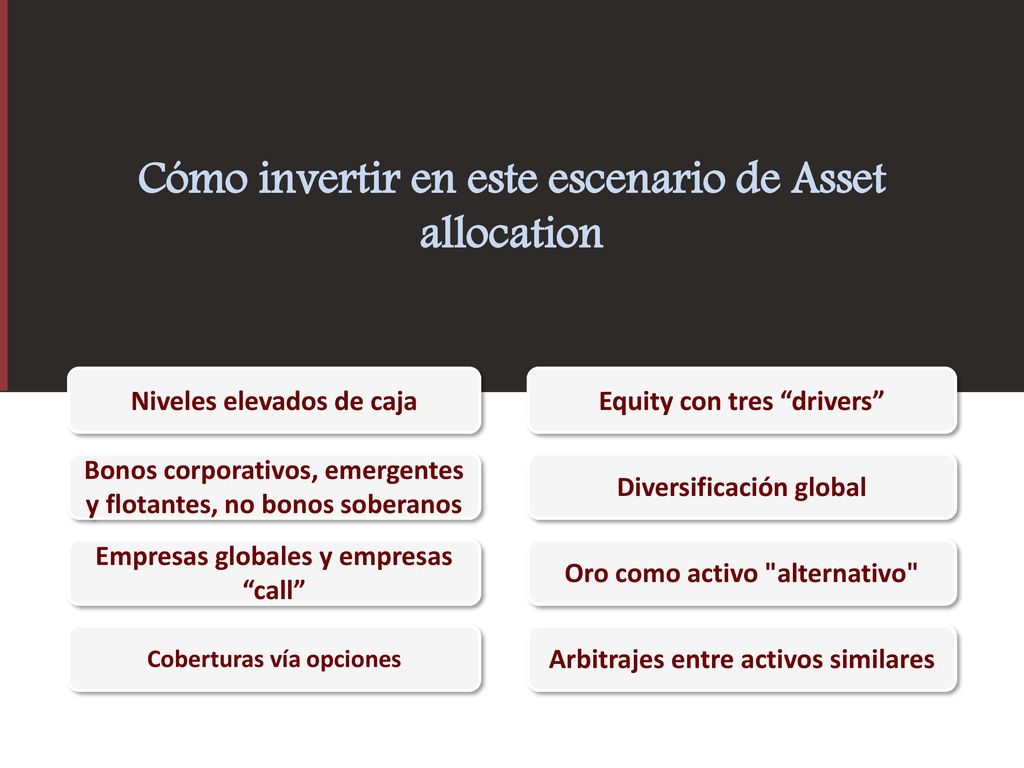 Cómo invertir en este escenario de Asset allocation

Niveles elevados de caja

Bonos corporativos, emergentes y flotantes, no bonos soberanos

Empresas globales y empresas “call”

Coberturas vía opciones

Equity con tres “drivers”

Diversificación global

Oro como activo "alternativo"

Arbitrajes entre activos similares